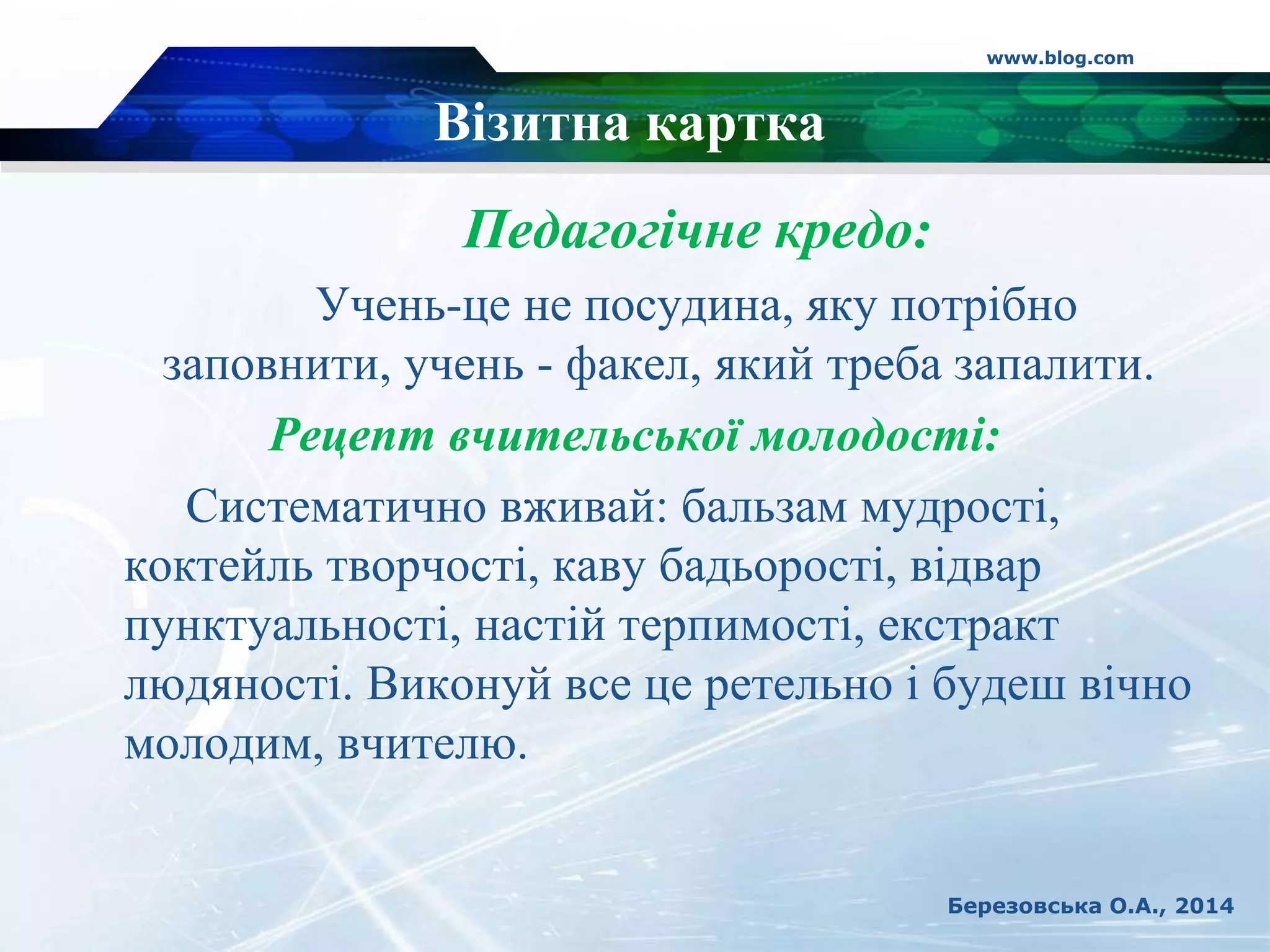 www.blog.com

Візитна картка

Педагогічне кредо:

Учень-це не посудина, яку потрібно заповнити, учень - факел, який треба запалити.

Рецепт вчительської молодості:

Систематично вживай: бальзам мудрості, коктейль творчості, каву бадьорості, відвар пунктуальності, настій терпимості, екстракт людяності. Виконуй все це ретельно і будеш вічно молодим, вчителю.

Березовська О.А., 2014